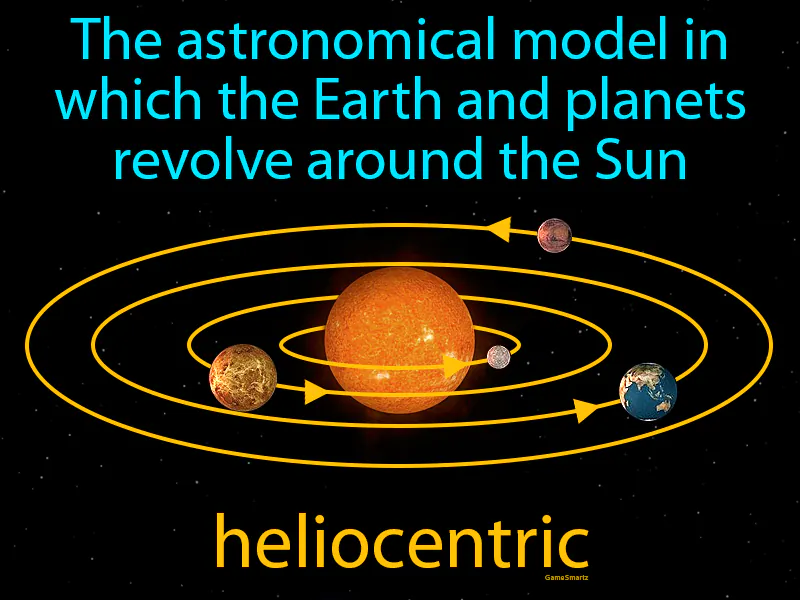 The astronomical model in which the Earth and planets revolve around the Sun

heliocentric

GameSmartz